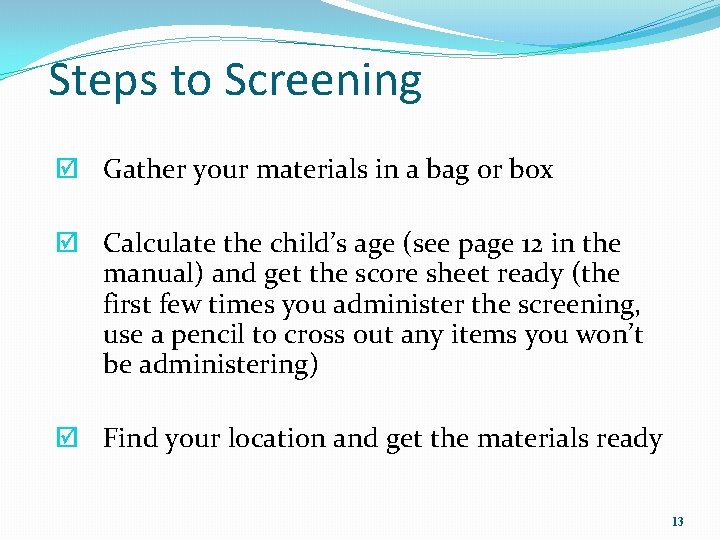 Steps to Screening

☑ Gather your materials in a bag or box

☑ Calculate the child’s age (see page 12 in the manual) and get the score sheet ready (the first few times you administer the screening, use a pencil to cross out any items you won’t be administering)

☑ Find your location and get the materials ready

13